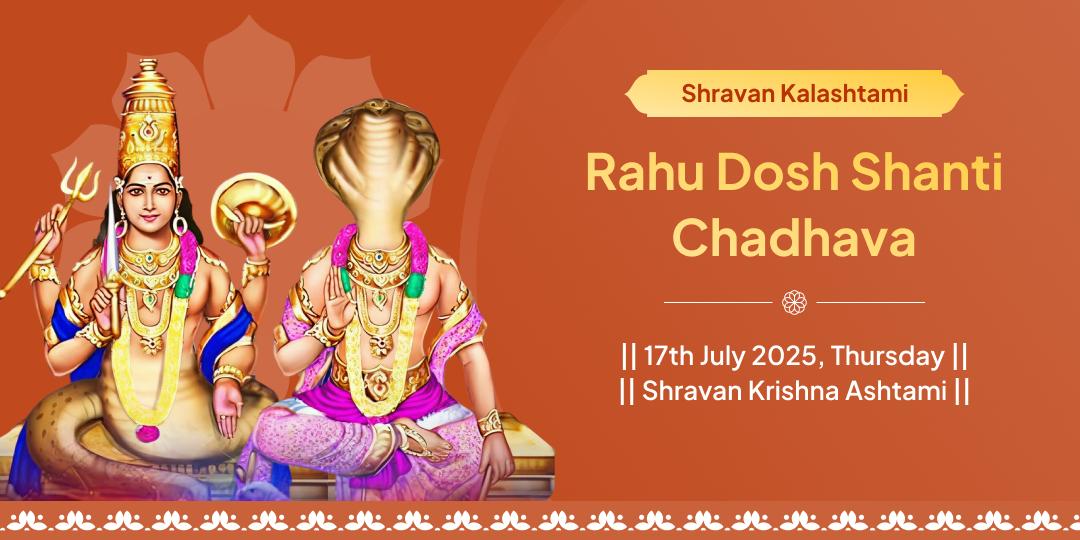 Shravan Kalashtami

Rahu Dosh Shanti Chadhava

|| 17th July 2025, Thursday ||
|| Shravan Krishna Ashtami ||